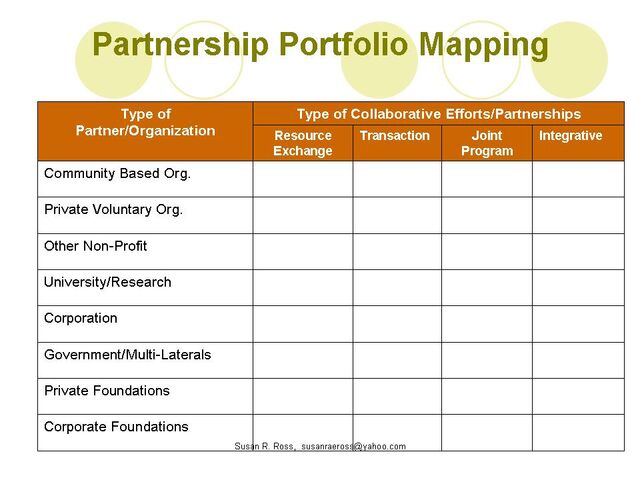 Partnership Portfolio Mapping

| Type of Partner/Organization | Type of Collaborative Efforts/Partnerships | | | |
|---|---|---|---|---|
| | Resource Exchange | Transaction | Joint Program | Integrative |
| Community Based Org. | | | | |
| Private Voluntary Org. | | | | |
| Other Non-Profit | | | | |
| University/Research | | | | |
| Corporation | | | | |
| Government/Multi-Laterals | | | | |
| Private Foundations | | | | |
| Corporate Foundations | | | | |

Susan R. Ross, susanraeross@yahoo.com